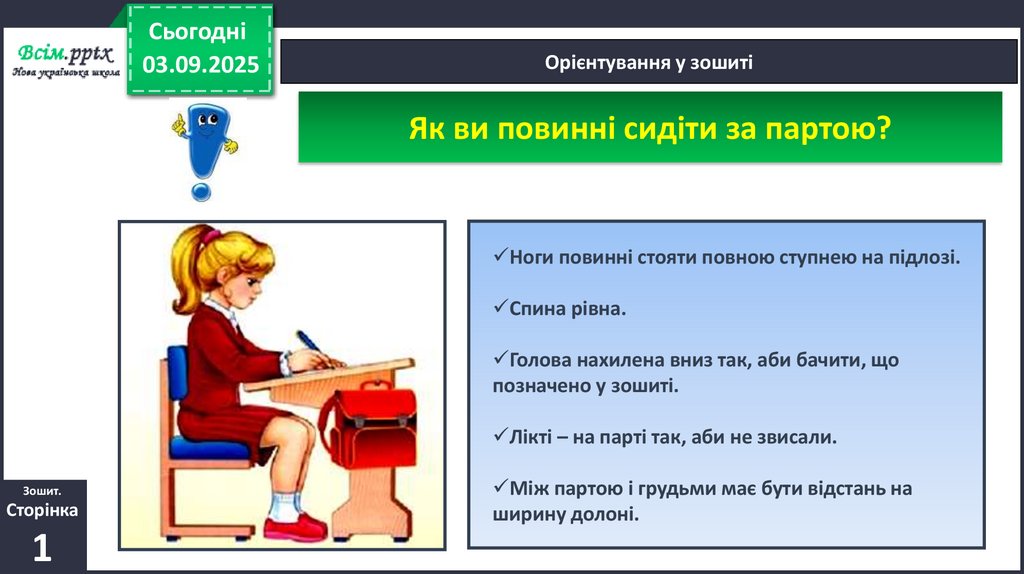 Всім.pptx
Нова українська школа

Сьогодні
03.09.2025

Орієнтування у зошиті

Як ви повинні сидіти за партою?

✓Ноги повинні стояти повною ступнею на підлозі.

✓Спина рівна.

✓Голова нахилена вниз так, аби бачити, що позначено у зошиті.

✓Лікті – на парті так, аби не звисали.

✓Між партою і грудьми має бути відстань на ширину долоні.

Зошит.
Сторінка
1